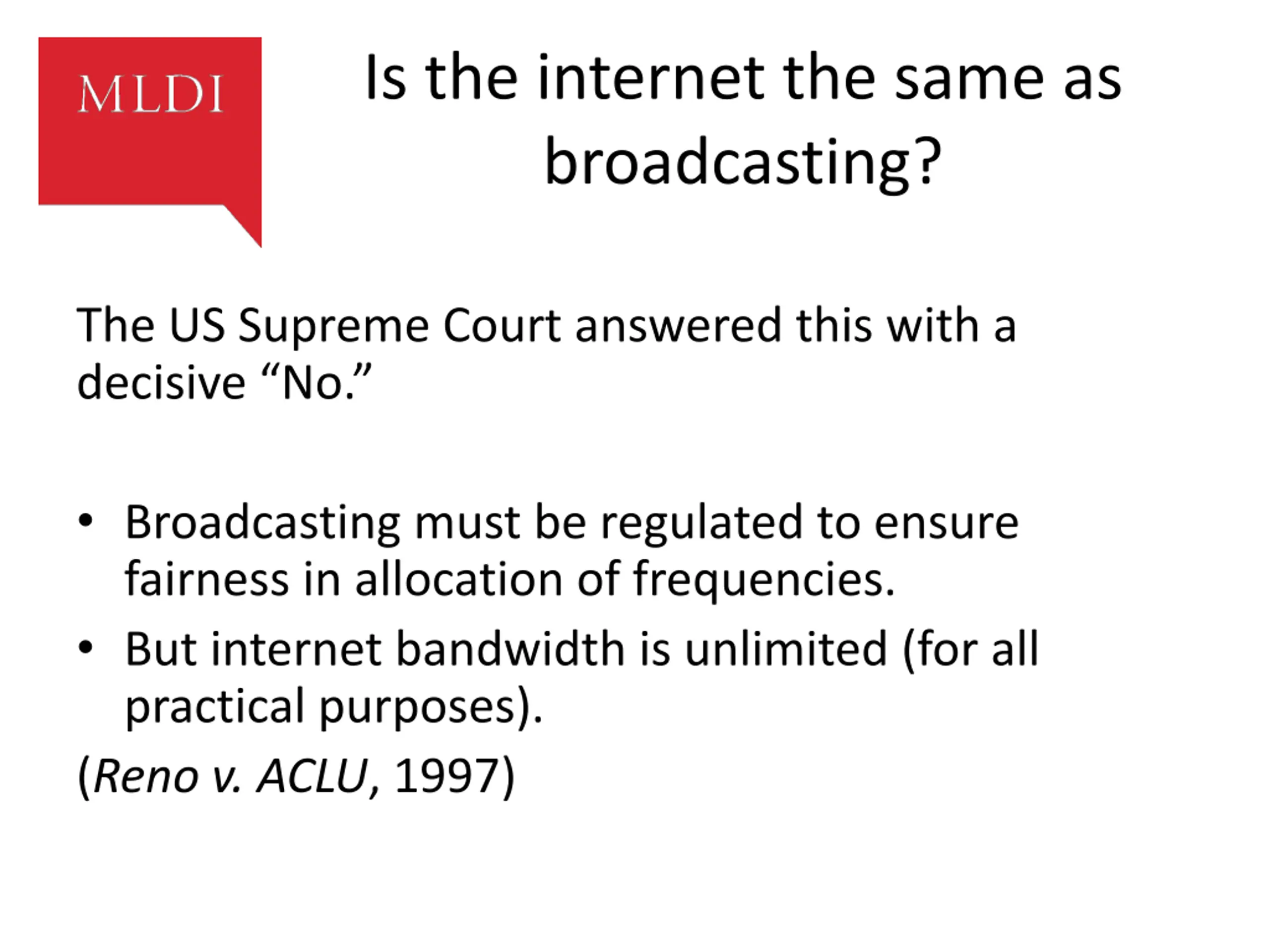 MLDI

Is the internet the same as broadcasting?

The US Supreme Court answered this with a decisive “No.”

• Broadcasting must be regulated to ensure fairness in allocation of frequencies.
• But internet bandwidth is unlimited (for all practical purposes).

(Reno v. ACLU, 1997)